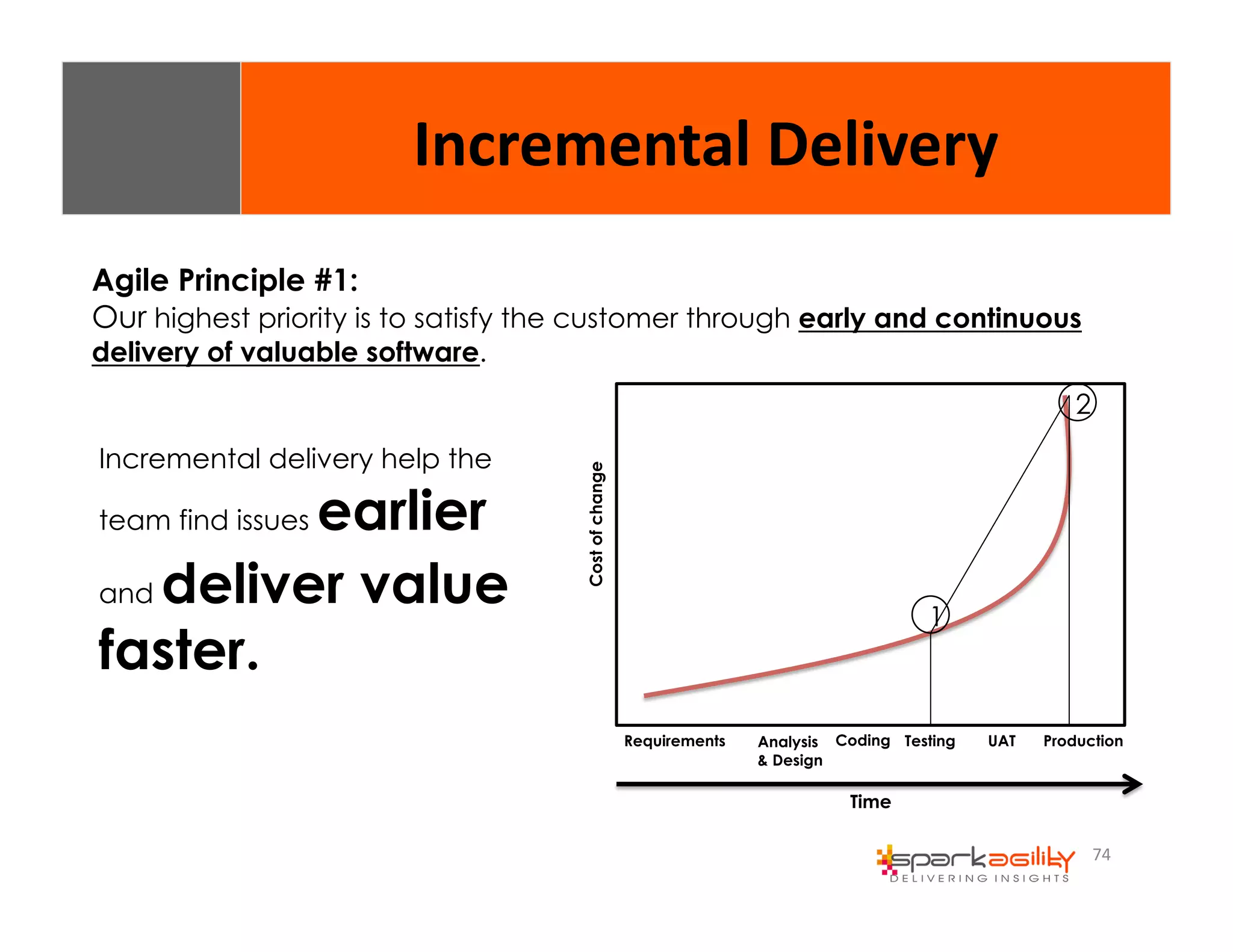 Incremental Delivery

Agile Principle #1:
Our highest priority is to satisfy the customer through early and continuous delivery of valuable software.

Incremental delivery help the team find issues earlier and deliver value faster.

Cost of change

2

1

Requirements
Analysis & Design
Coding
Testing
UAT
Production

Time

sparkagility
DELIVERING INSIGHTS

74